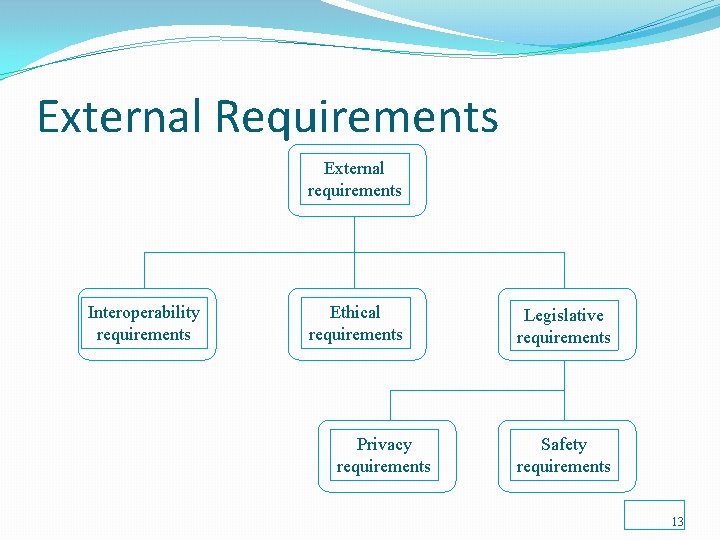 External Requirements

External requirements

Interoperability requirements

Ethical requirements

Legislative requirements

Privacy requirements

Safety requirements

13